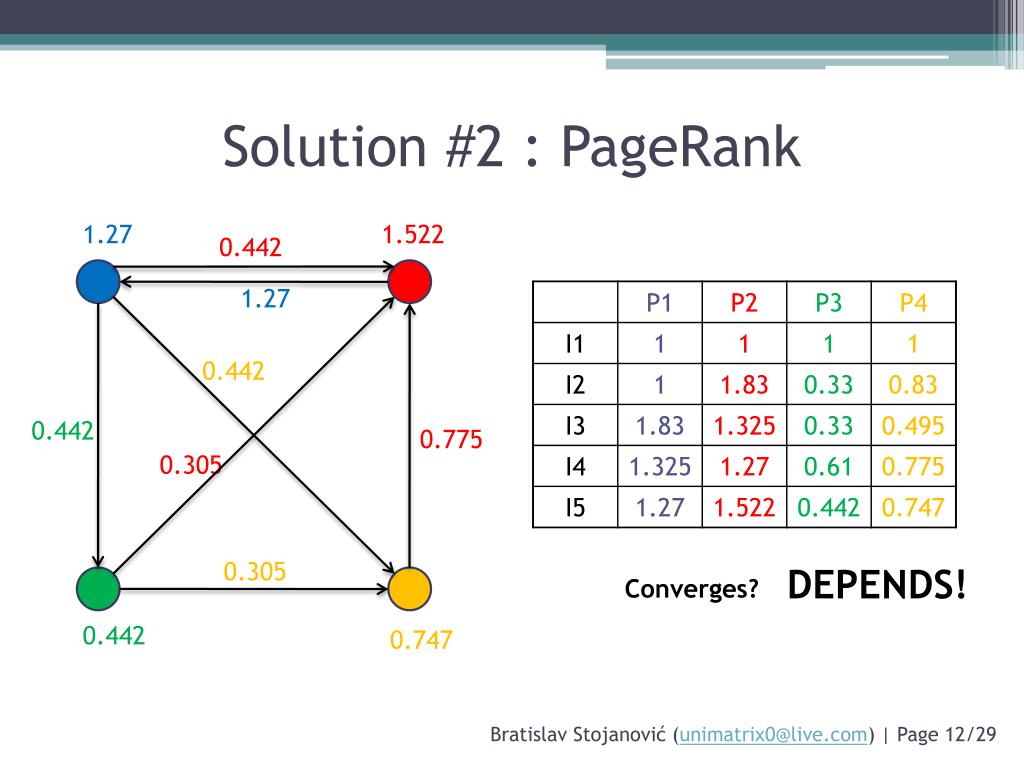 Solution #2 : PageRank

1.27

0.442

1.522

1.27

0.442

0.442

0.305

0.775

0.305

0.442

0.747

|  | P1 | P2 | P3 | P4 |
|---|---|---|---|---|
| I1 | 1 | 1 | 1 | 1 |
| I2 | 1 | 1.83 | 0.33 | 0.83 |
| I3 | 1.83 | 1.325 | 0.33 | 0.495 |
| I4 | 1.325 | 1.27 | 0.61 | 0.775 |
| I5 | 1.27 | 1.522 | 0.442 | 0.747 |

Converges? DEPENDS!

Bratislav Stojanović (unimatrix0@live.com) | Page 12/29